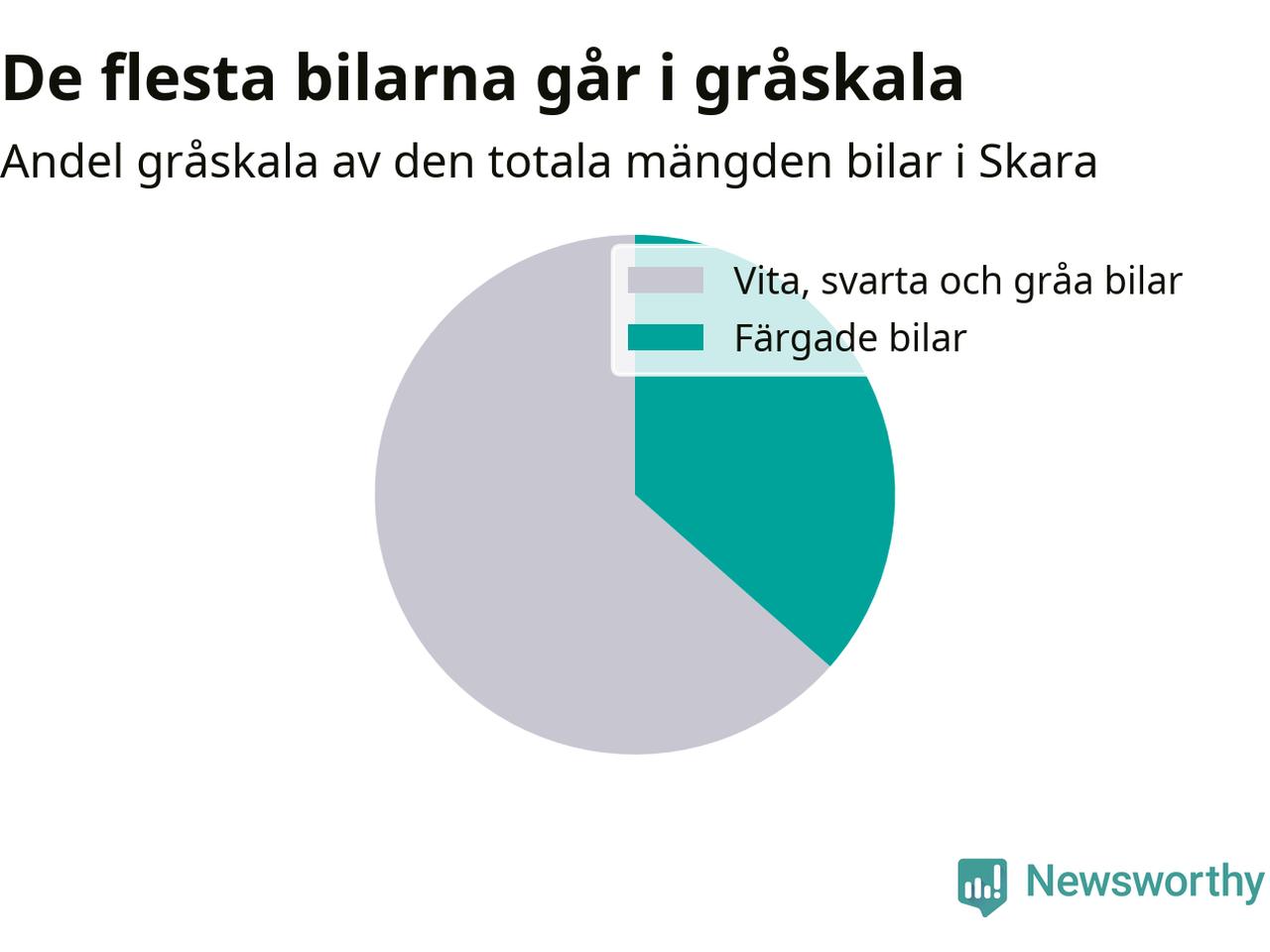 De flesta bilarna går i gråskala

Andel gråskala av den totala mängden bilar i Skara

Vita, svarta och gråa bilar
Färgade bilar

Newsworthy